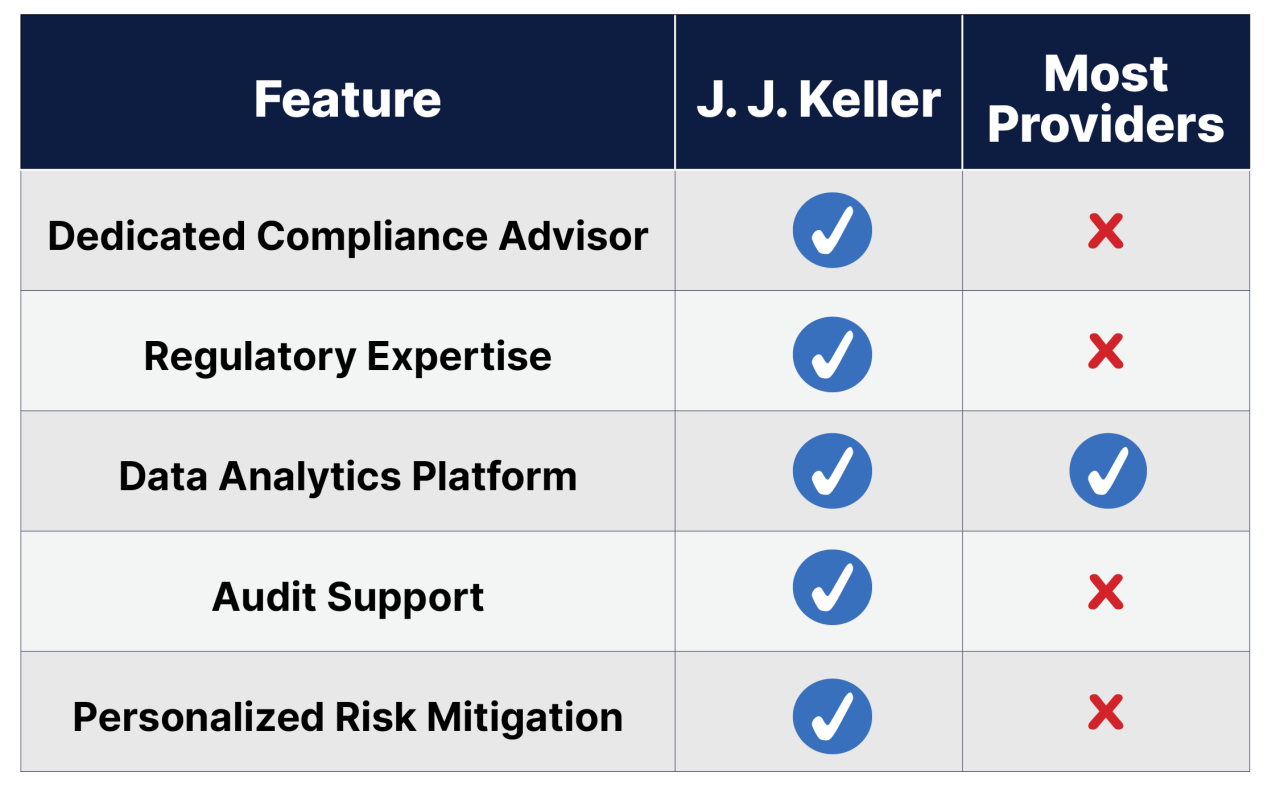 | Feature | J. J. Keller | Most Providers |
|---|---|---|
| Dedicated Compliance Advisor | ✓ | ✗ |
| Regulatory Expertise | ✓ | ✗ |
| Data Analytics Platform | ✓ | ✓ |
| Audit Support | ✓ | ✗ |
| Personalized Risk Mitigation | ✓ | ✗ |